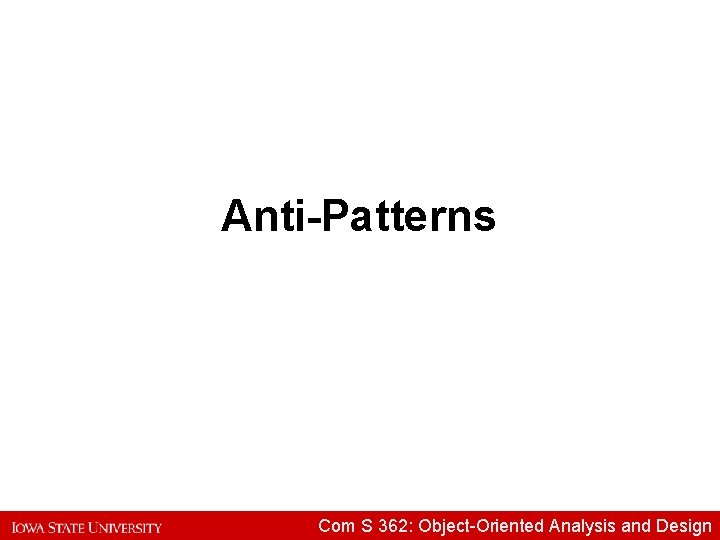 Anti-Patterns

IOWA STATE UNIVERSITY

Com S 362: Object-Oriented Analysis and Design